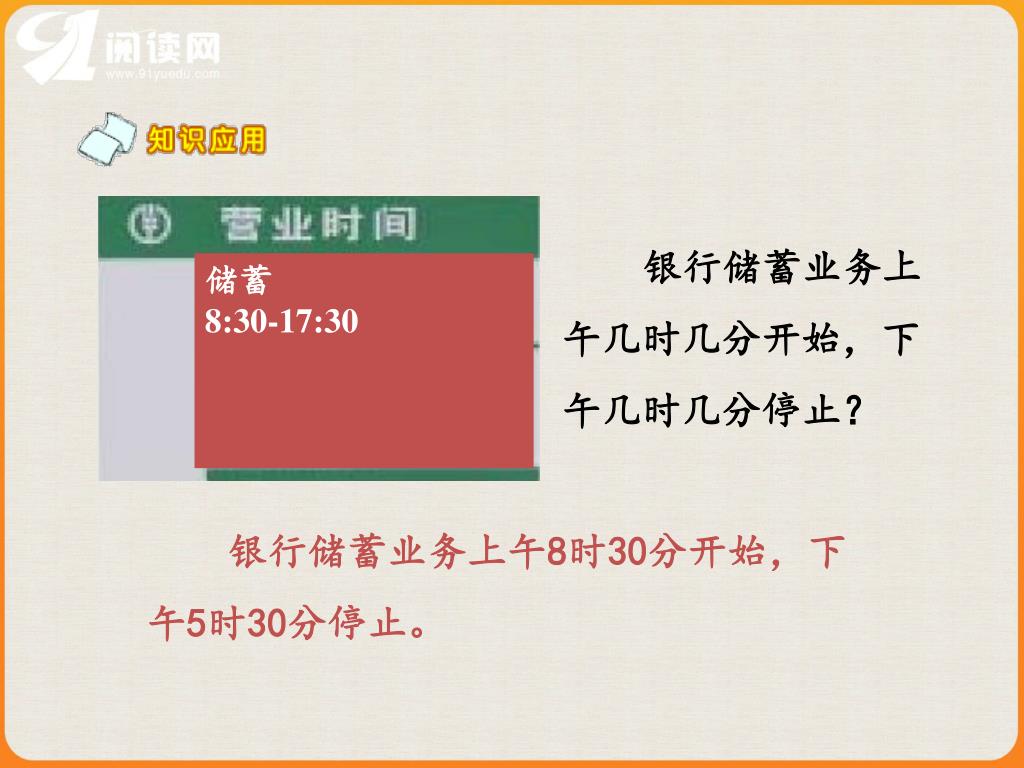 91阅读网
www.91yuedu.com

知识应用

营业时间

储蓄
8:30-17:30

银行储蓄业务上午几时几分开始，下午几时几分停止？

银行储蓄业务上午8时30分开始，下午5时30分停止。